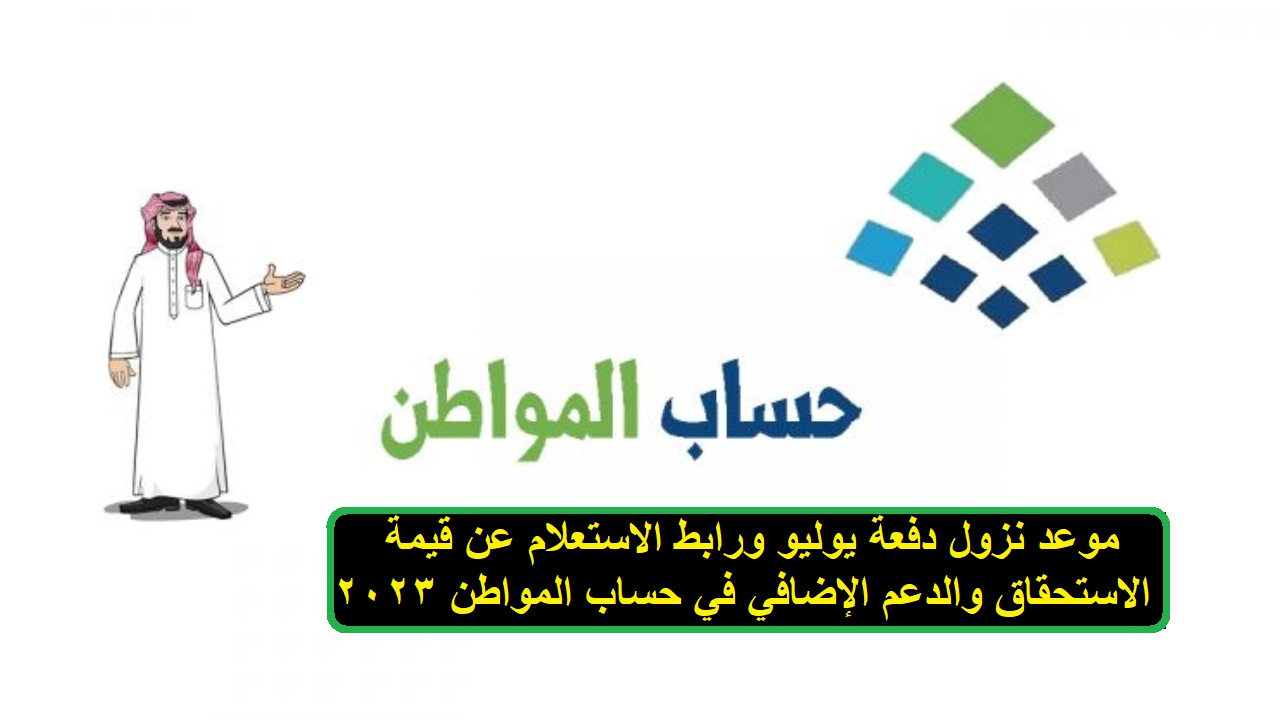 حساب المواطن

موعد نزول دفعة يوليو ورابط الاستعلام عن قيمة الاستحقاق والدعم الإضافي في حساب المواطن ٢٠٢٣